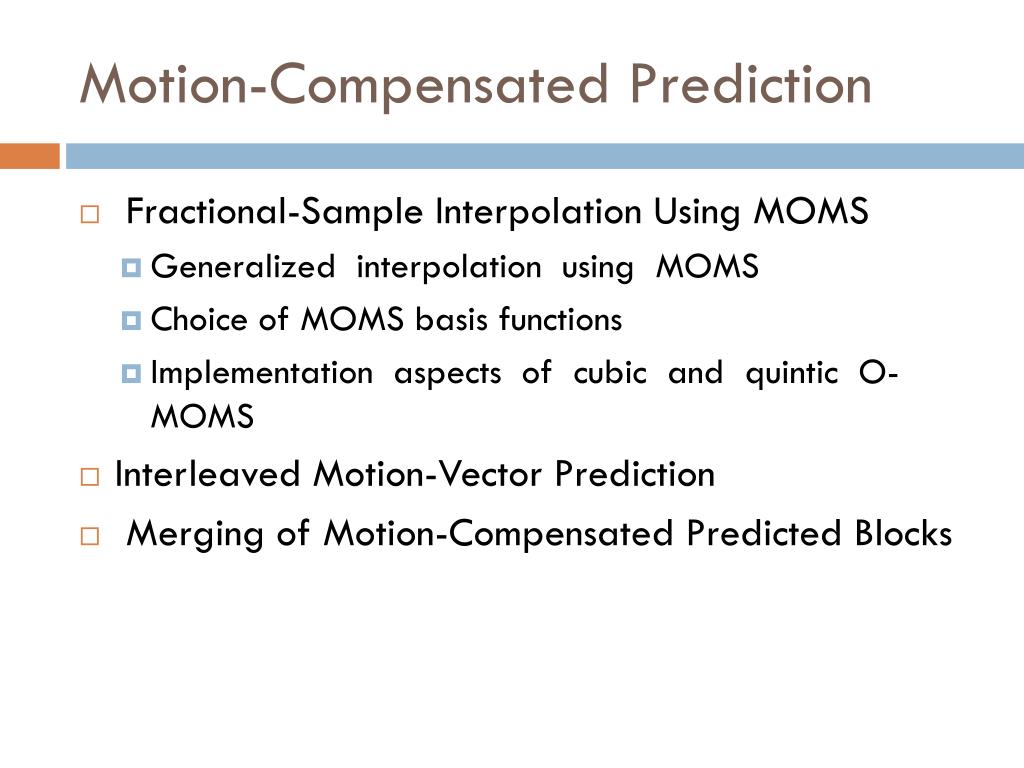 Motion-Compensated Prediction

Fractional-Sample Interpolation Using MOMS

Generalized interpolation using MOMS

Choice of MOMS basis functions

Implementation aspects of cubic and quintic O-MOMS

Interleaved Motion-Vector Prediction

Merging of Motion-Compensated Predicted Blocks